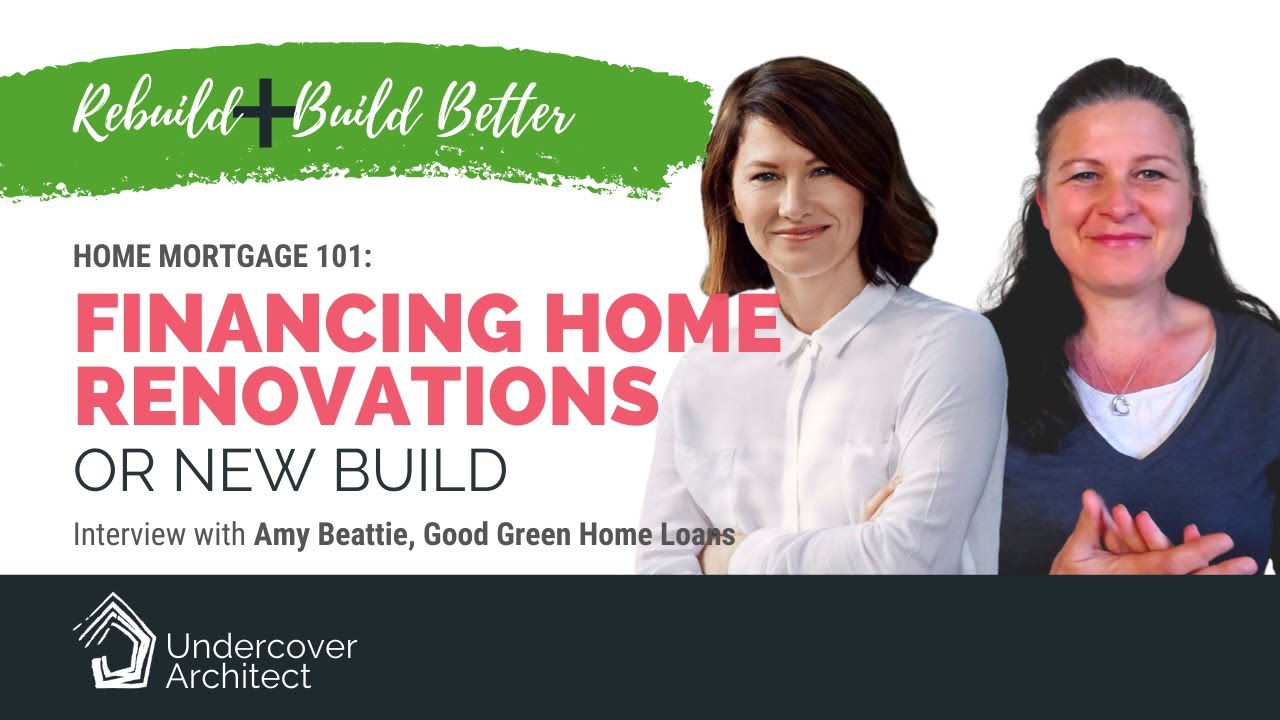 Rebuild + Build Better

HOME MORTGAGE 101:

FINANCING HOME RENOVATIONS

OR NEW BUILD

Interview with Amy Beattie, Good Green Home Loans

Undercover Architect